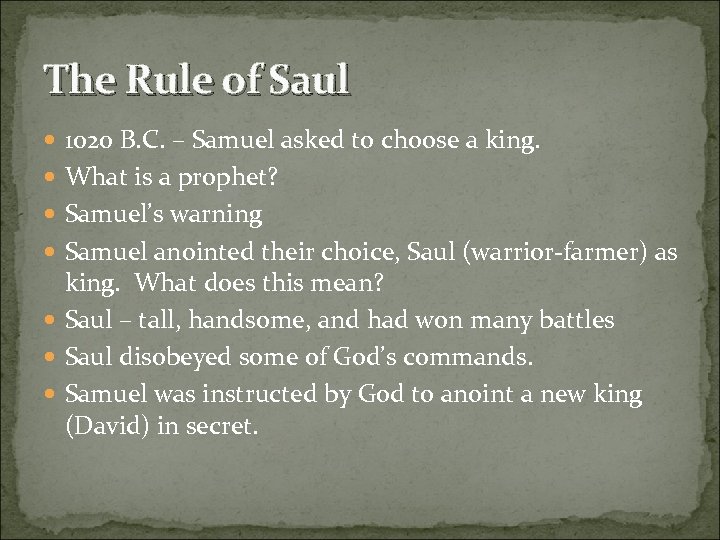 The Rule of Saul

- 1020 B.C. – Samuel asked to choose a king.
- What is a prophet?
- Samuel's warning
- Samuel anointed their choice, Saul (warrior-farmer) as king. What does this mean?
- Saul – tall, handsome, and had won many battles
- Saul disobeyed some of God's commands.
- Samuel was instructed by God to anoint a new king (David) in secret.